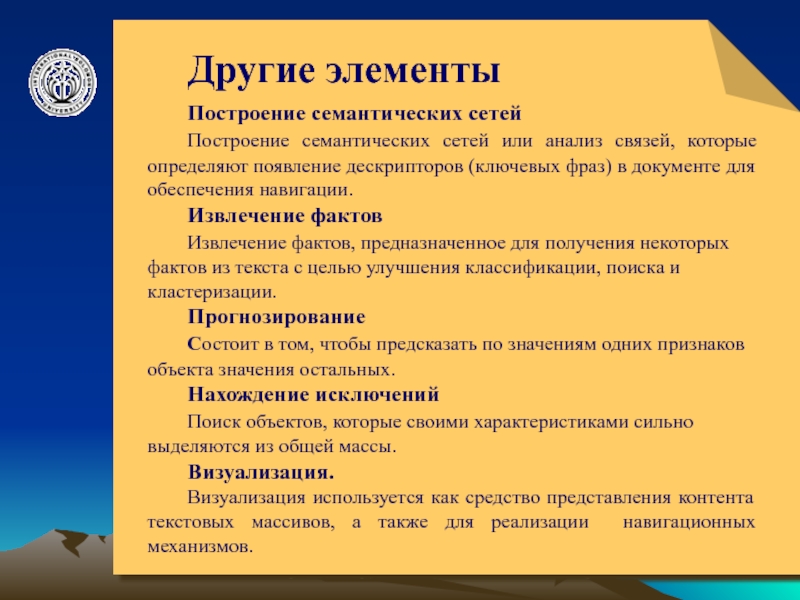 Другие элементы

Построение семантических сетей

Построение семантических сетей или анализ связей, которые определяют появление дескрипторов (ключевых фраз) в документе для обеспечения навигации.

Извлечение фактов

Извлечение фактов, предназначенное для получения некоторых фактов из текста с целью улучшения классификации, поиска и кластеризации.

Прогнозирование

Состоит в том, чтобы предсказать по значениям одних признаков объекта значения остальных.

Нахождение исключений

Поиск объектов, которые своими характеристиками сильно выделяются из общей массы.

Визуализация.

Визуализация используется как средство представления контента текстовых массивов, а также для реализации навигационных механизмов.